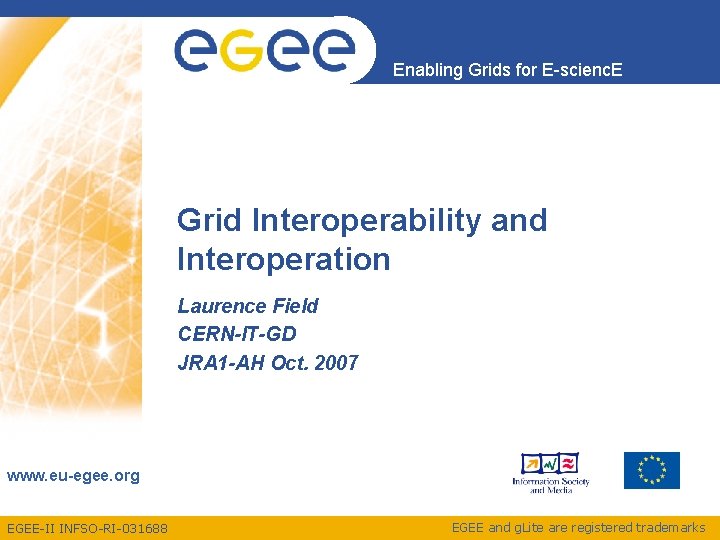 eGee

Enabling Grids for E-sciencE

Grid Interoperability and Interoperation

Laurence Field
CERN-IT-GD
JRA1-AH Oct. 2007

www.eu-egee.org

Information Society and Media

EGEE-II INFSO-RI-031688

EGEE and gLite are registered trademarks